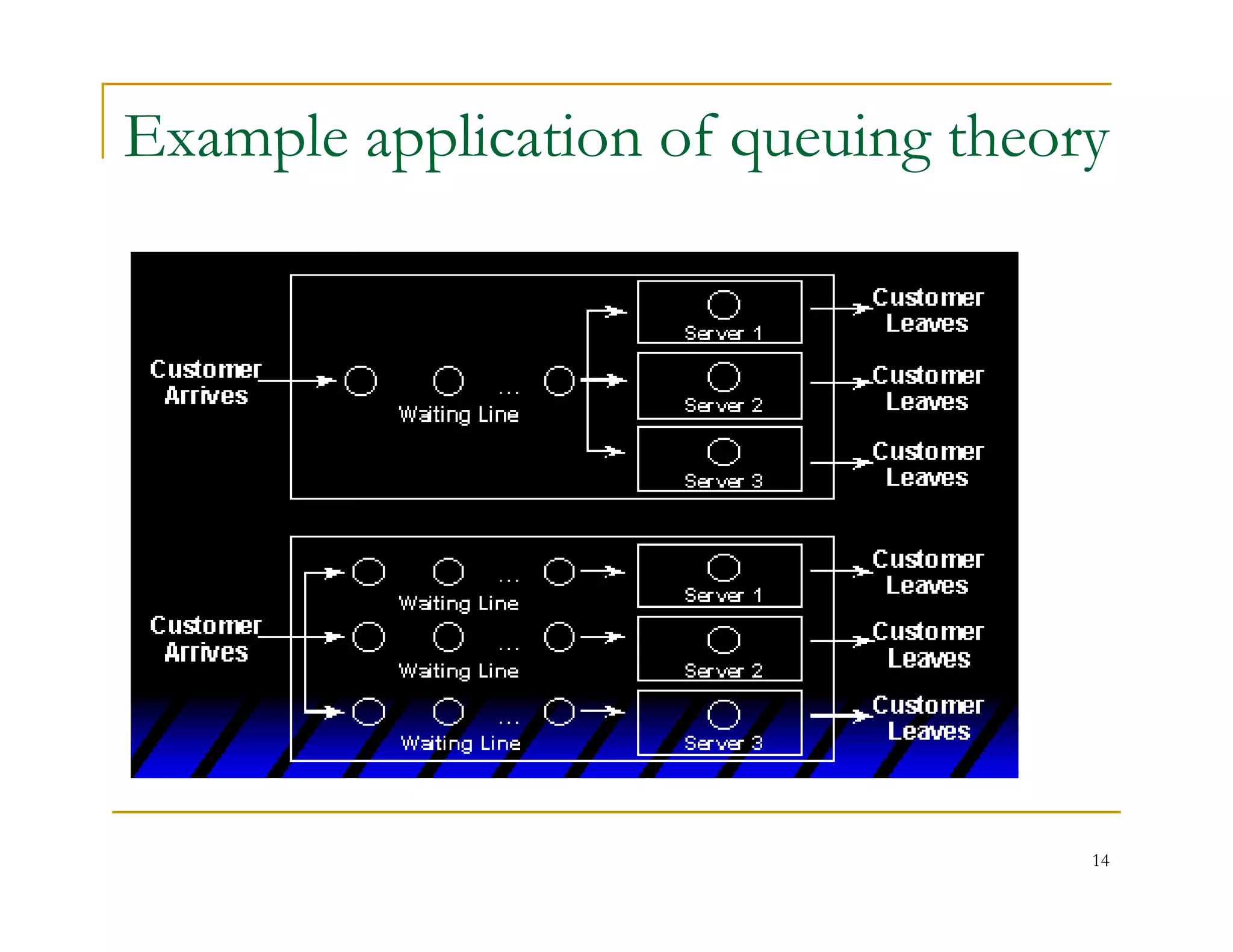 Example application of queuing theory

Customer Arrives

...

Waiting Line

Server 1

Server 2

Server 3

Customer Leaves

Customer Leaves

Customer Leaves

Customer Arrives

...

Waiting Line

...

Waiting Line

...

Waiting Line

Server 1

Server 2

Server 3

Customer Leaves

Customer Leaves

Customer Leaves

14